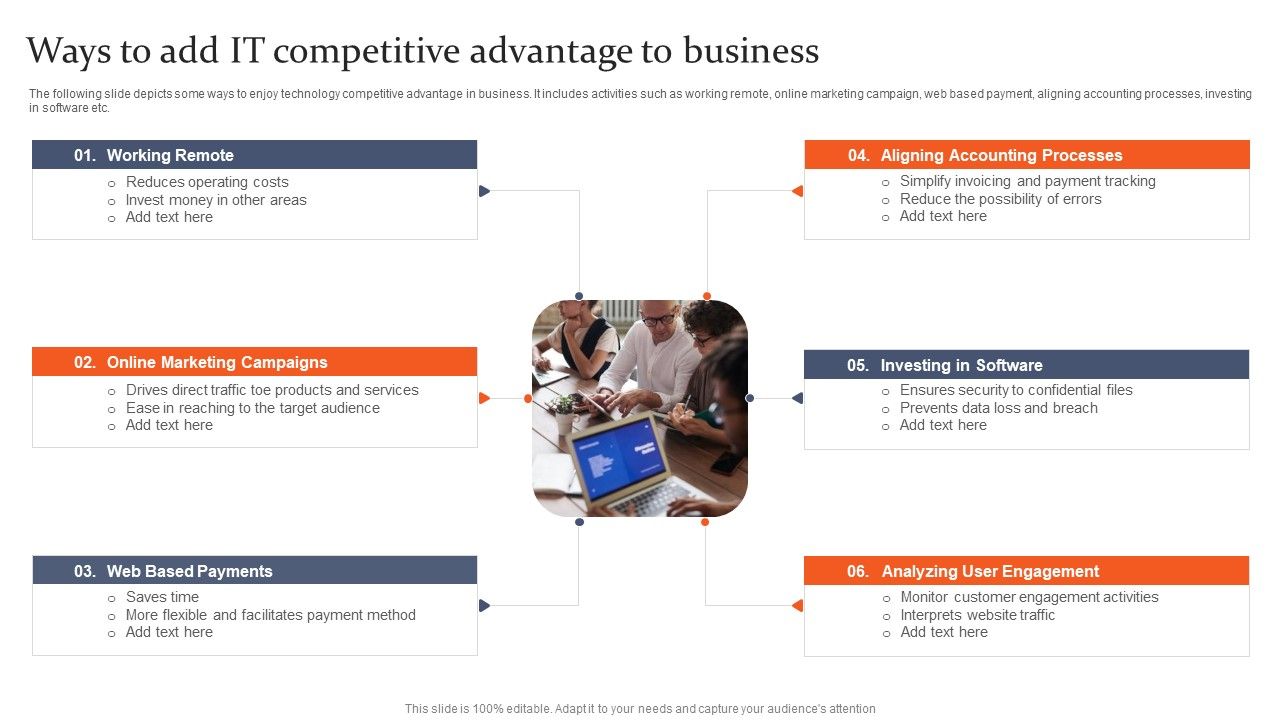 Ways to add IT competitive advantage to business

The following slide depicts some ways to enjoy technology competitive advantage in business. It includes activities such as working remote, online marketing campaign, web based payment, aligning accounting processes, investing in software etc.

01. Working Remote
o Reduces operating costs
o Invest money in other areas
o Add text here

02. Online Marketing Campaigns
o Drives direct traffic toe products and services
o Ease in reaching to the target audience
o Add text here

03. Web Based Payments
o Saves time
o More flexible and facilitates payment method
o Add text here

04. Aligning Accounting Processes
o Simplify invoicing and payment tracking
o Reduce the possibility of errors
o Add text here

05. Investing in Software
o Ensures security to confidential files
o Prevents data loss and breach
o Add text here

06. Analyzing User Engagement
o Monitor customer engagement activities
o Interprets website traffic
o Add text here

This slide is 100% editable. Adapt it to your needs and capture your audience's attention